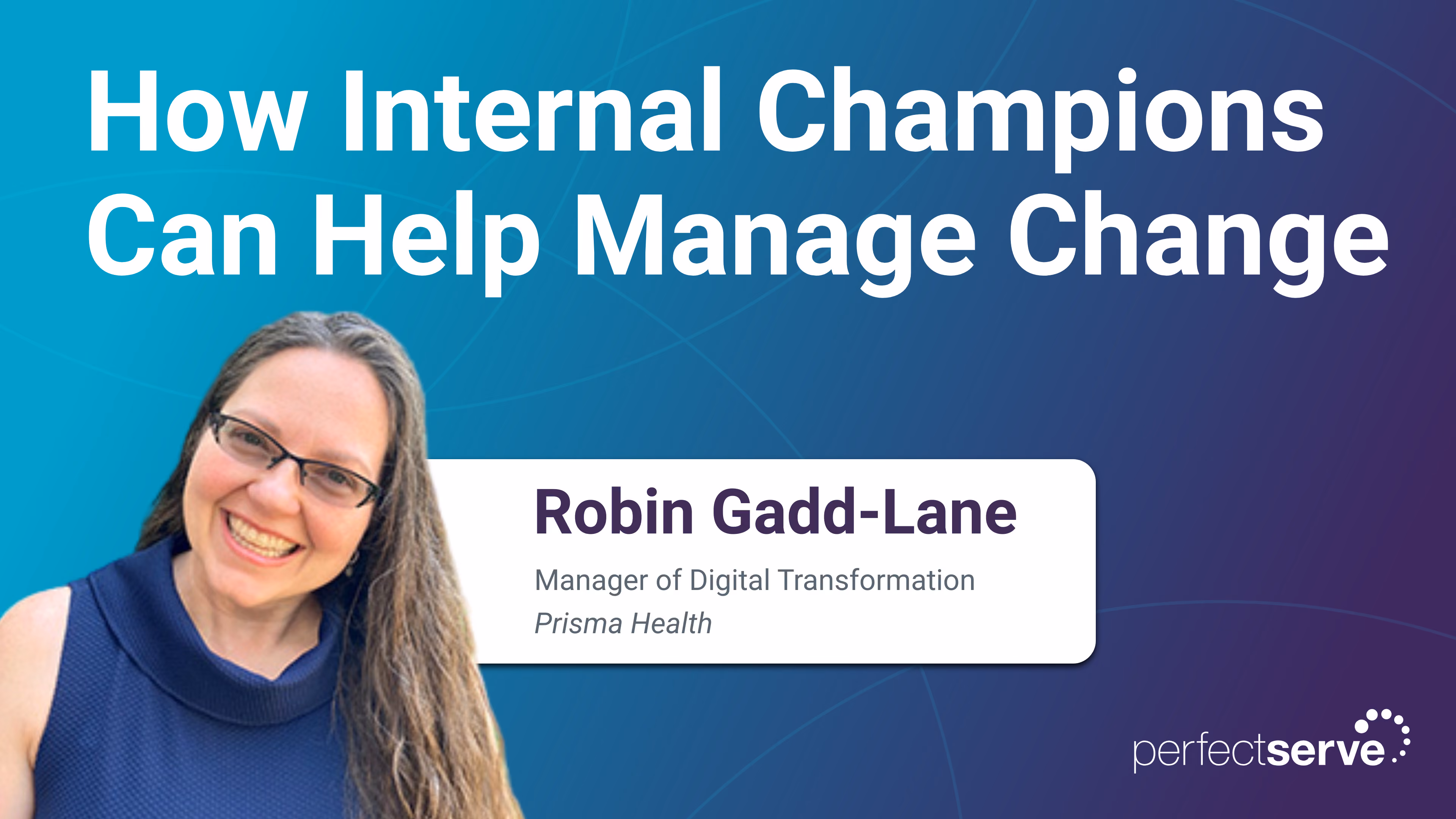 How Internal Champions Can Help Manage Change

Robin Gadd-Lane

Manager of Digital Transformation

Prisma Health

perfectserve